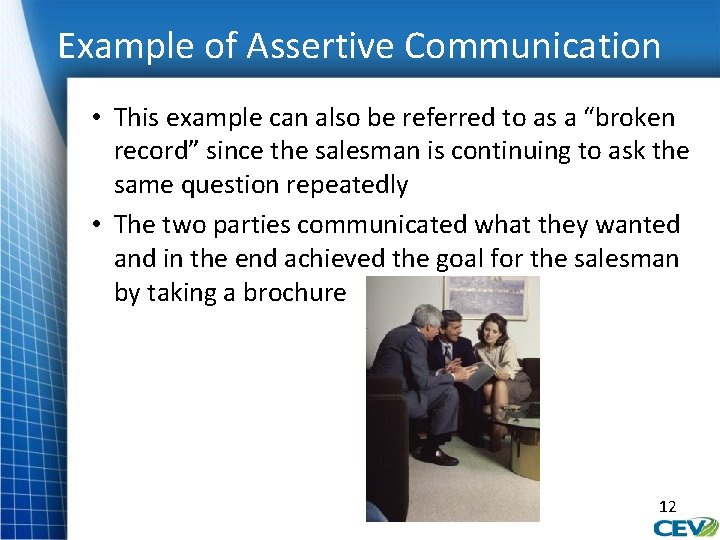 Example of Assertive Communication

• This example can also be referred to as a “broken record” since the salesman is continuing to ask the same question repeatedly

• The two parties communicated what they wanted and in the end achieved the goal for the salesman by taking a brochure

12

CEV